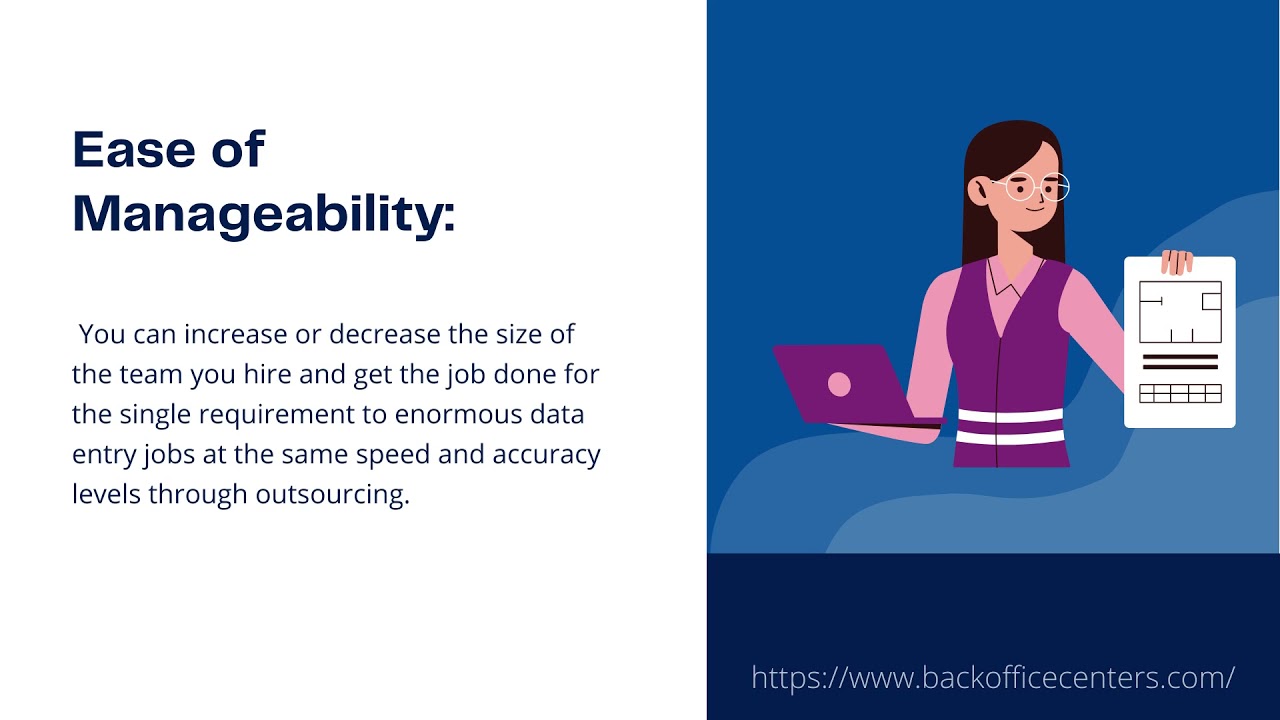 Ease of Manageability:

You can increase or decrease the size of the team you hire and get the job done for the single requirement to enormous data entry jobs at the same speed and accuracy levels through outsourcing.

https://www.backofficecenters.com/